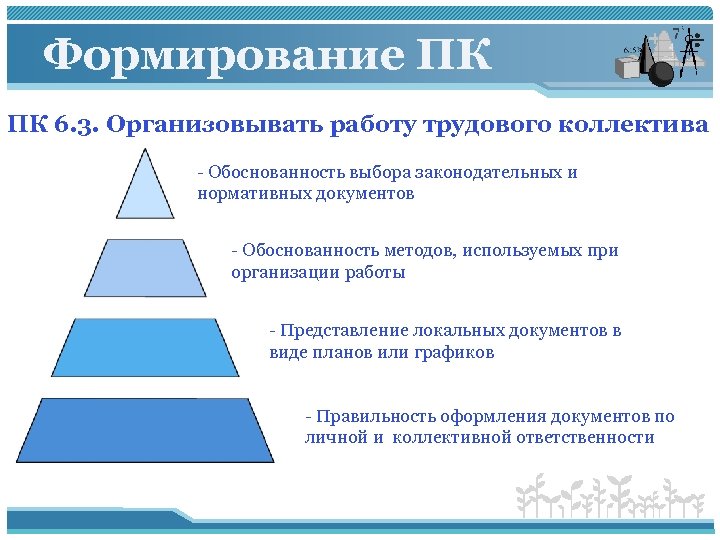 Формирование ПК

ПК 6.3. Организовывать работу трудового коллектива

- Обоснованность выбора законодательных и нормативных документов

- Обоснованность методов, используемых при организации работы

- Представление локальных документов в виде планов или графиков

- Правильность оформления документов по личной и коллективной ответственности